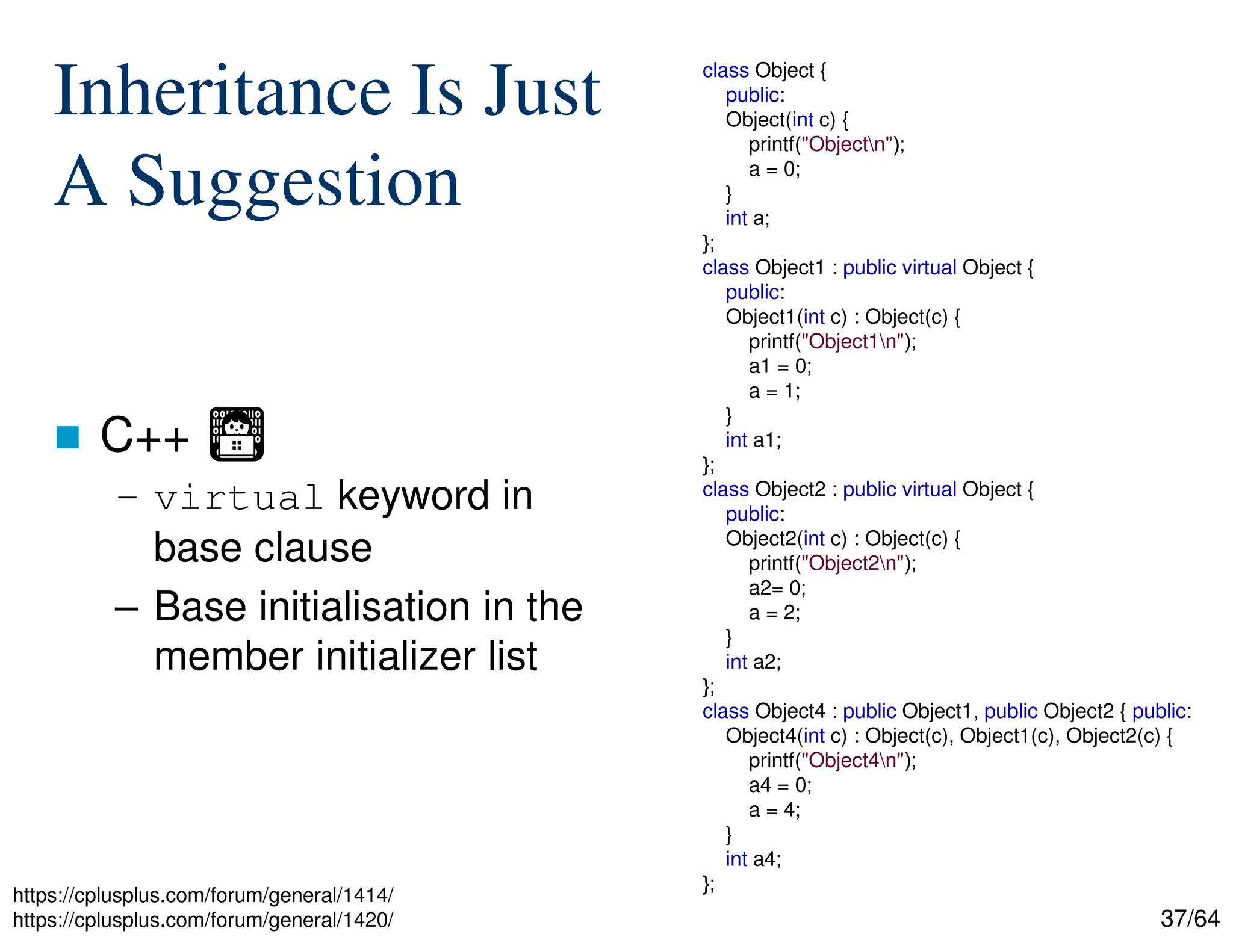 Inheritance Is Just A Suggestion

C++

– virtual keyword in base clause

– Base initialisation in the member initializer list

class Object {
public:
Object(int c) {
printf("Object\n");
a = 0;
}
int a;
};
class Object1 : public virtual Object {
public:
Object1(int c) : Object(c) {
printf("Object1\n");
a1 = 0;
a = 1;
}
int a1;
};
class Object2 : public virtual Object {
public:
Object2(int c) : Object(c) {
printf("Object2\n");
a2= 0;
a = 2;
}
int a2;
};
class Object4 : public Object1, public Object2 { public:
Object4(int c) : Object(c), Object1(c), Object2(c) {
printf("Object4\n");
a4 = 0;
a = 4;
}
int a4;
};

https://cplusplus.com/forum/general/1414/
https://cplusplus.com/forum/general/1420/

37/64